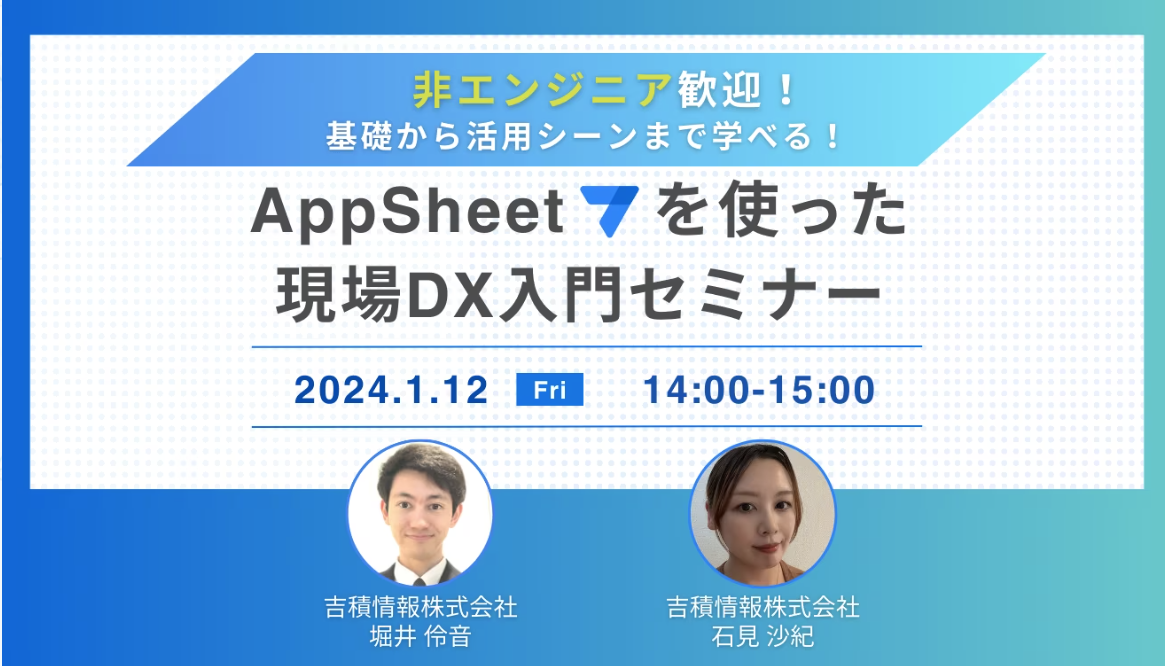 非エンジニア歓迎！
基礎から活用シーンまで学べる！

AppSheet を使った
現場DX入門セミナー

2024.1.12 Fri 14:00-15:00

吉積情報株式会社
堀井 伶音

吉積情報株式会社
石見 沙紀